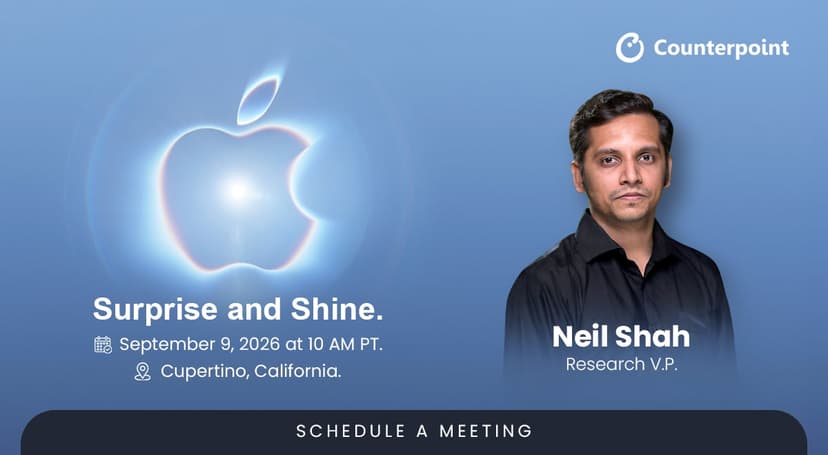 Counterpoint

Surprise and Shine.

September 9, 2026 at 10 AM PT.

Cupertino, California.

Neil Shah
Research V.P.

SCHEDULE A MEETING